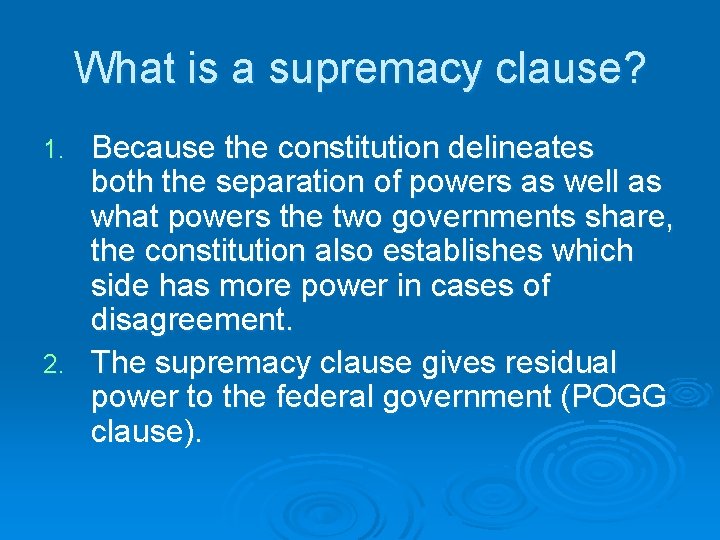 What is a supremacy clause?

1. Because the constitution delineates both the separation of powers as well as what powers the two governments share, the constitution also establishes which side has more power in cases of disagreement.

2. The supremacy clause gives residual power to the federal government (POGG clause).